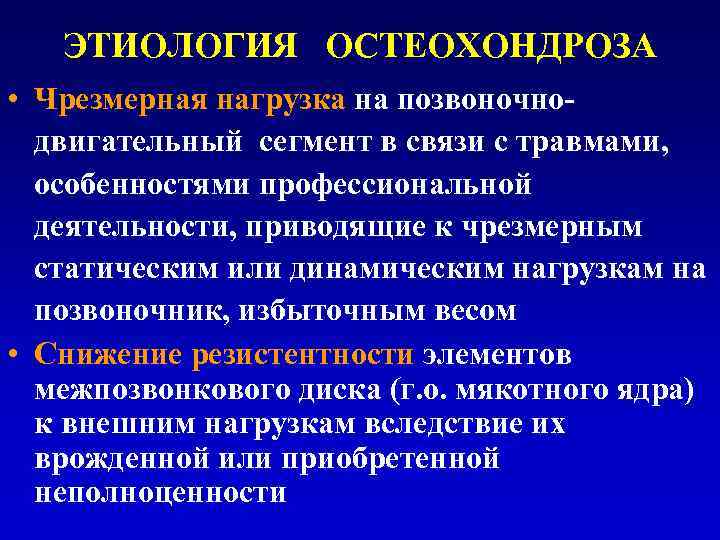 ЭТИОЛОГИЯ ОСТЕОХОНДРОЗА

• Чрезмерная нагрузка на позвоночно-двигательный сегмент в связи с травмами, особенностями профессиональной деятельности, приводящие к чрезмерным статическим или динамическим нагрузкам на позвоночник, избыточным весом

• Снижение резистентности элементов межпозвонкового диска (г.о. мякотного ядра) к внешним нагрузкам вследствие их врожденной или приобретенной неполноценности